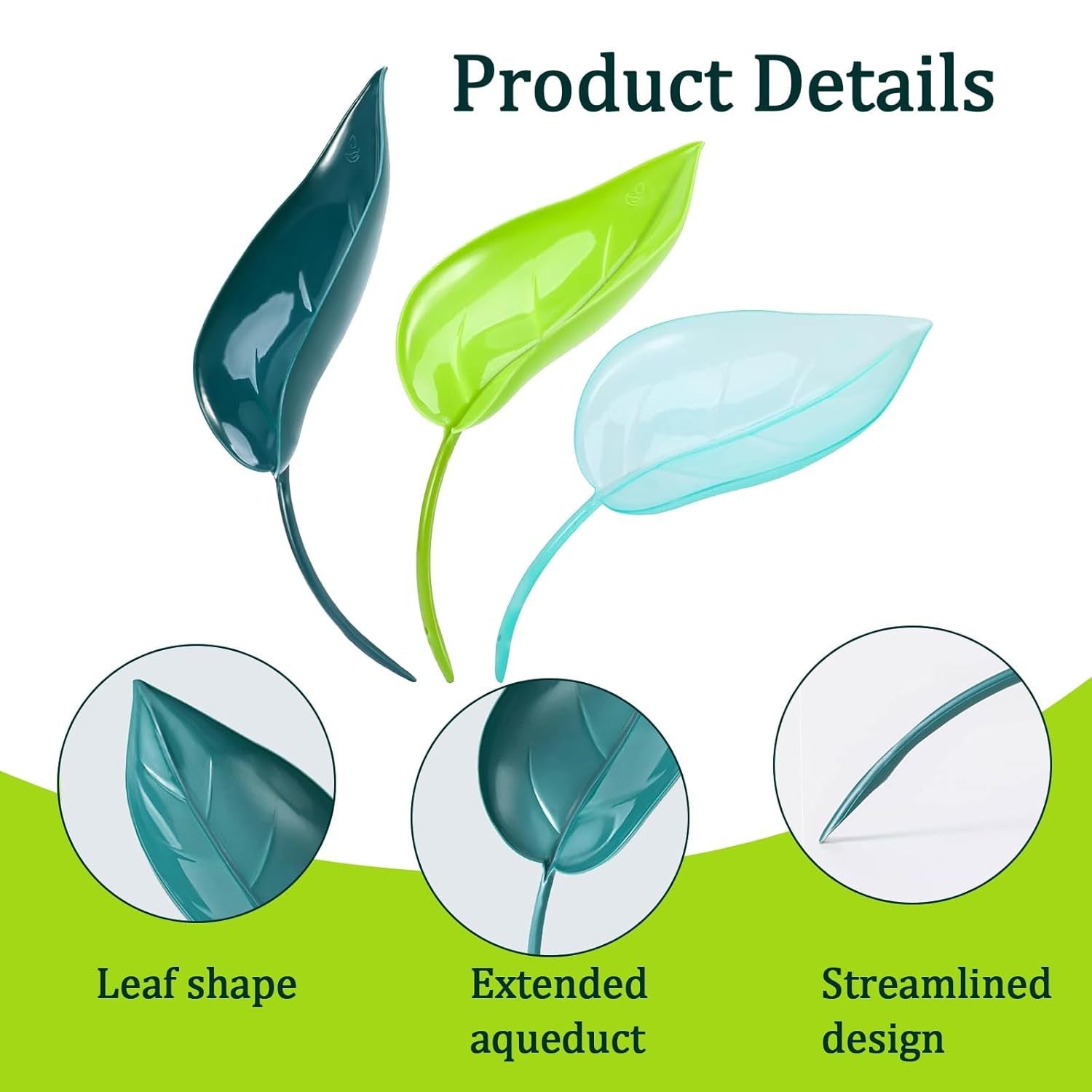 Product Details

Leaf shape

Extended aqueduct

Streamlined design